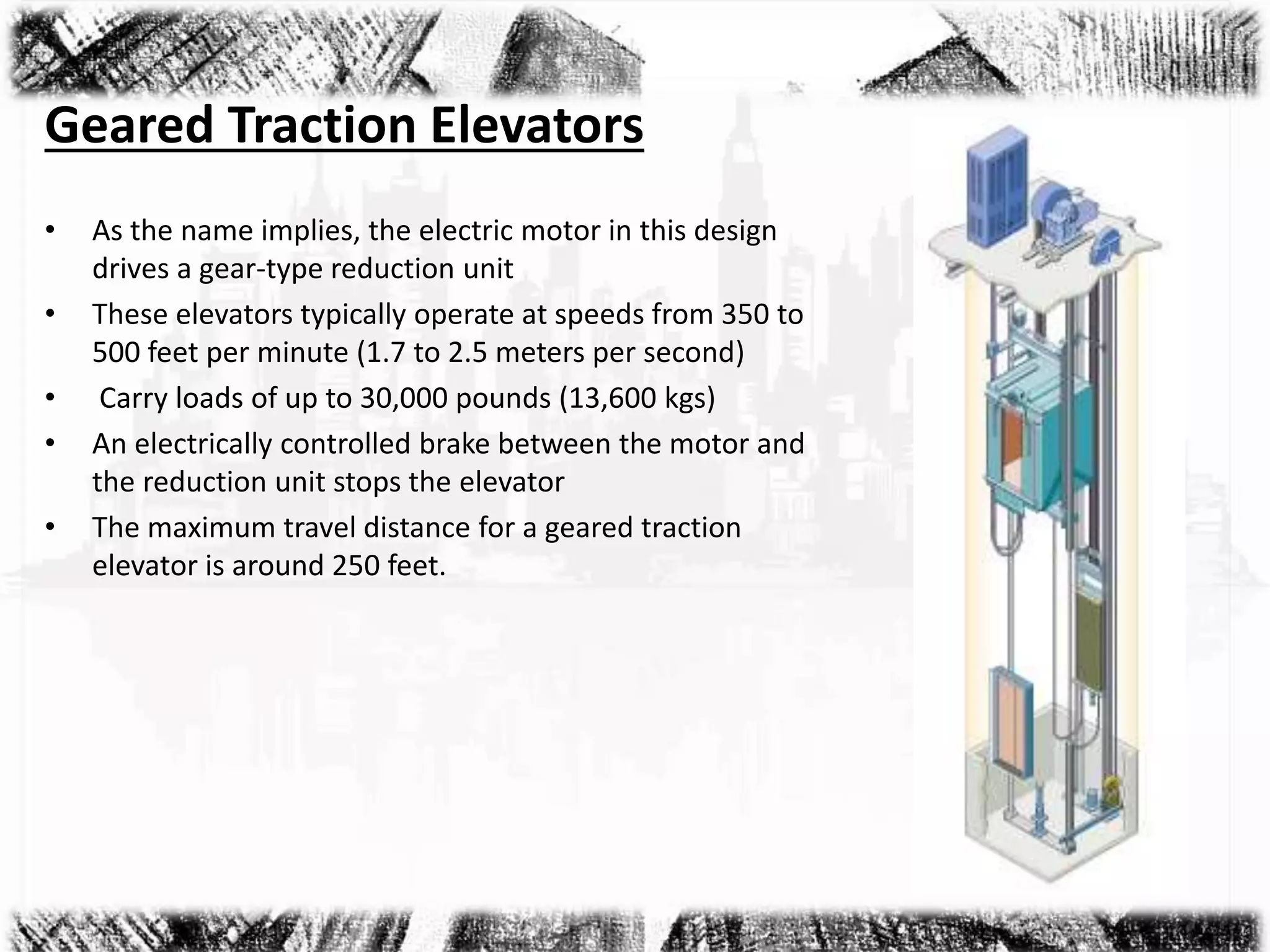 Geared Traction Elevators

• As the name implies, the electric motor in this design drives a gear-type reduction unit
• These elevators typically operate at speeds from 350 to 500 feet per minute (1.7 to 2.5 meters per second)
• Carry loads of up to 30,000 pounds (13,600 kgs)
• An electrically controlled brake between the motor and the reduction unit stops the elevator
• The maximum travel distance for a geared traction elevator is around 250 feet.